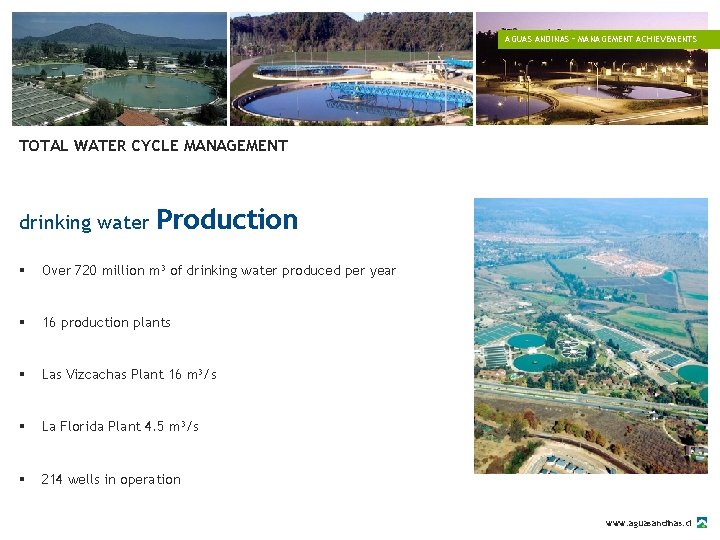 AGUAS ANDINAS – MANAGEMENT ACHIEVEMENTS

TOTAL WATER CYCLE MANAGEMENT

drinking water Production

▪ Over 720 million m³ of drinking water produced per year

▪ 16 production plants

▪ Las Vizcachas Plant 16 m³/s

▪ La Florida Plant 4.5 m³/s

▪ 214 wells in operation

www.aguasandinas.cl